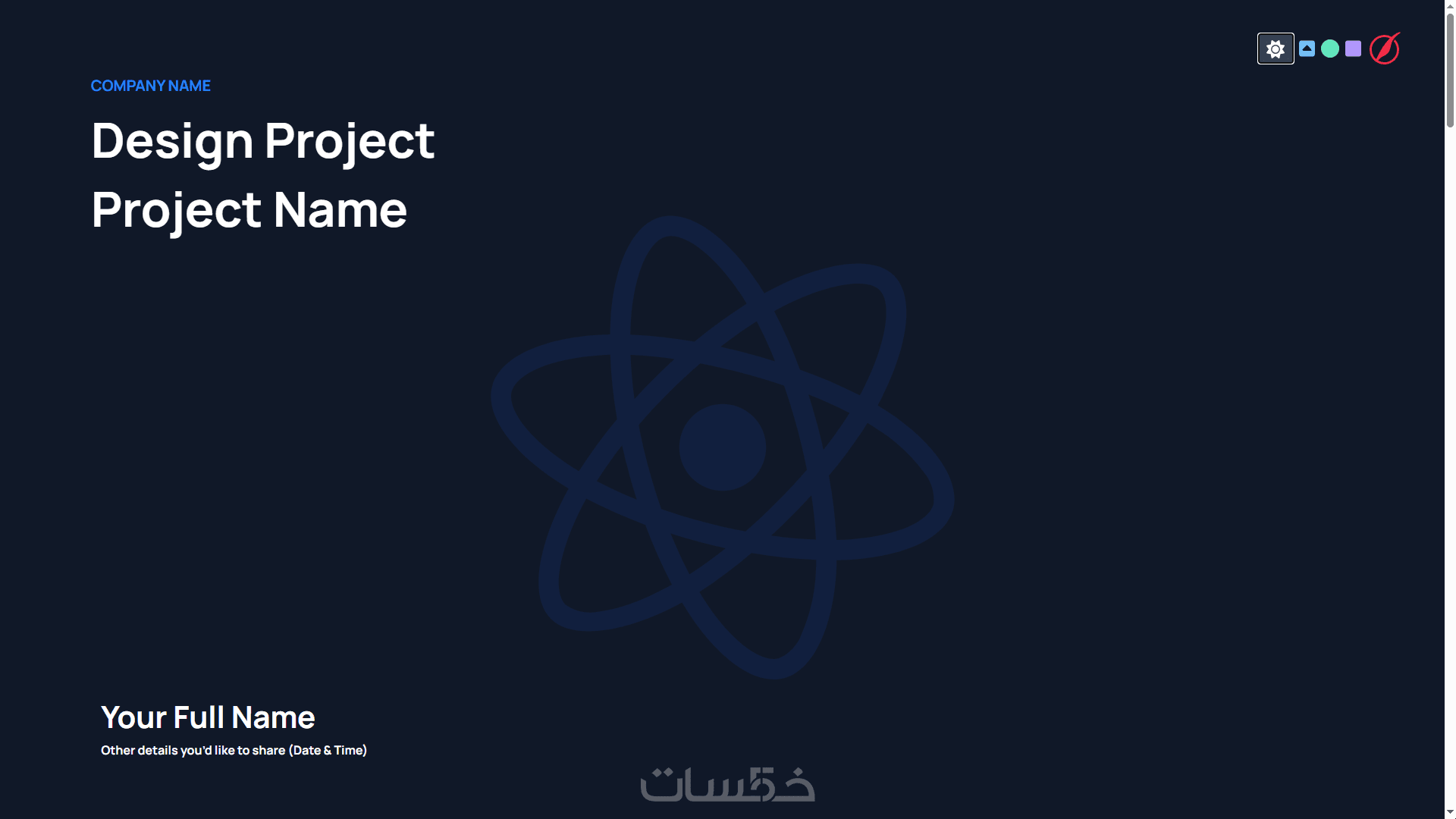 COMPANY NAME

Design Project

Project Name

Your Full Name

Other details you'd like to share (Date & Time)

خمسات